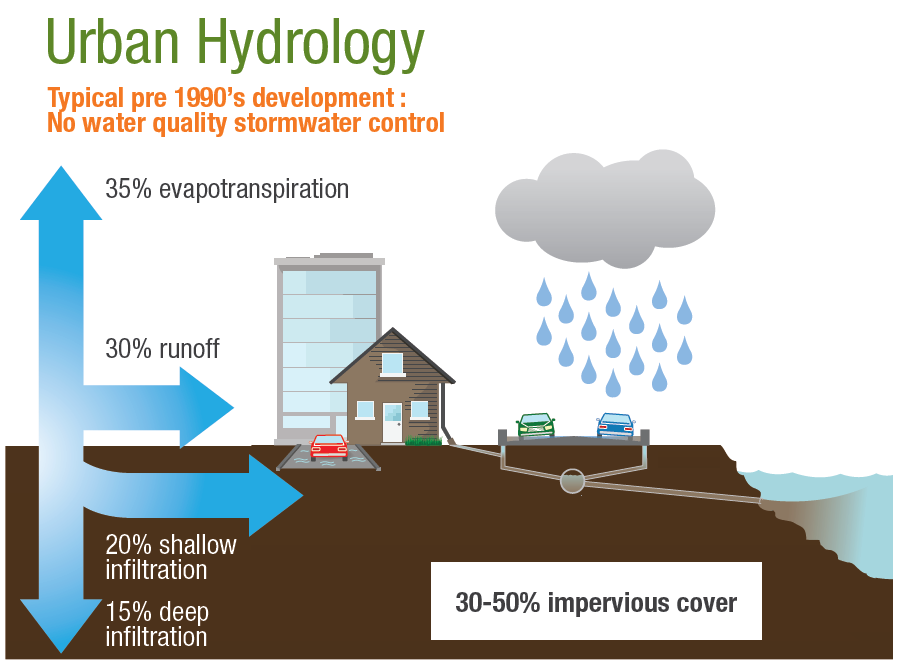 Urban Hydrology

Typical pre 1990's development :
No water quality stormwater control

35% evapotranspiration

30% runoff

20% shallow infiltration

15% deep infiltration

30-50% impervious cover